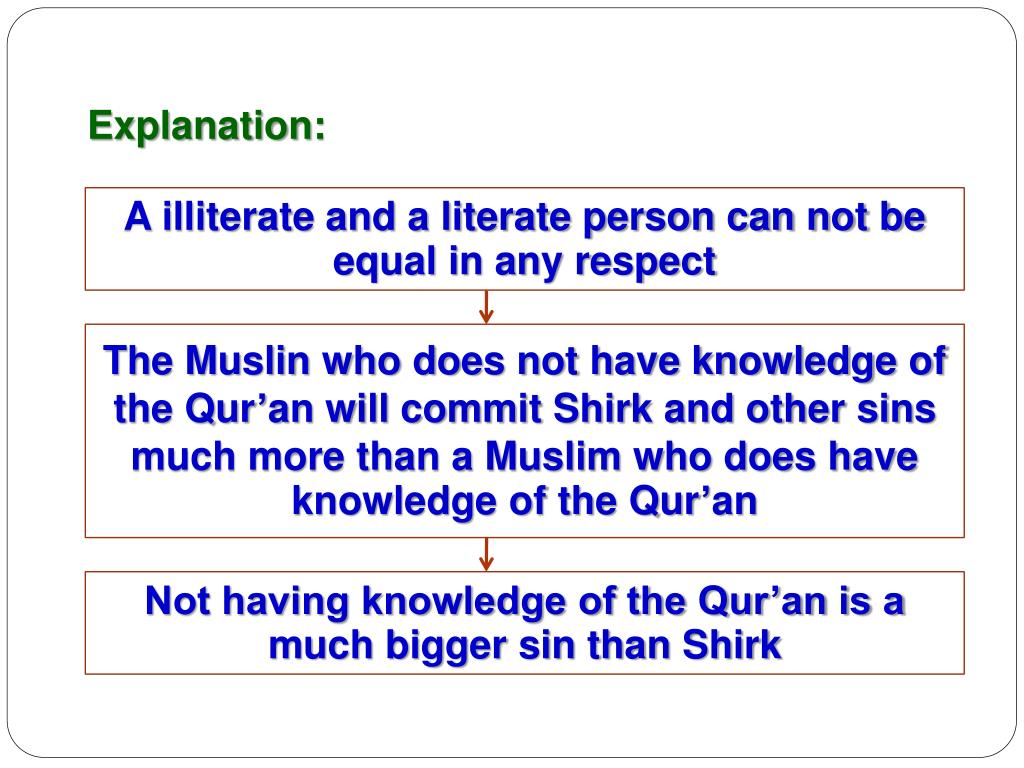 Explanation:

A illiterate and a literate person can not be equal in any respect

The Muslin who does not have knowledge of the Qur’an will commit Shirk and other sins much more than a Muslim who does have knowledge of the Qur’an

Not having knowledge of the Qur’an is a much bigger sin than Shirk